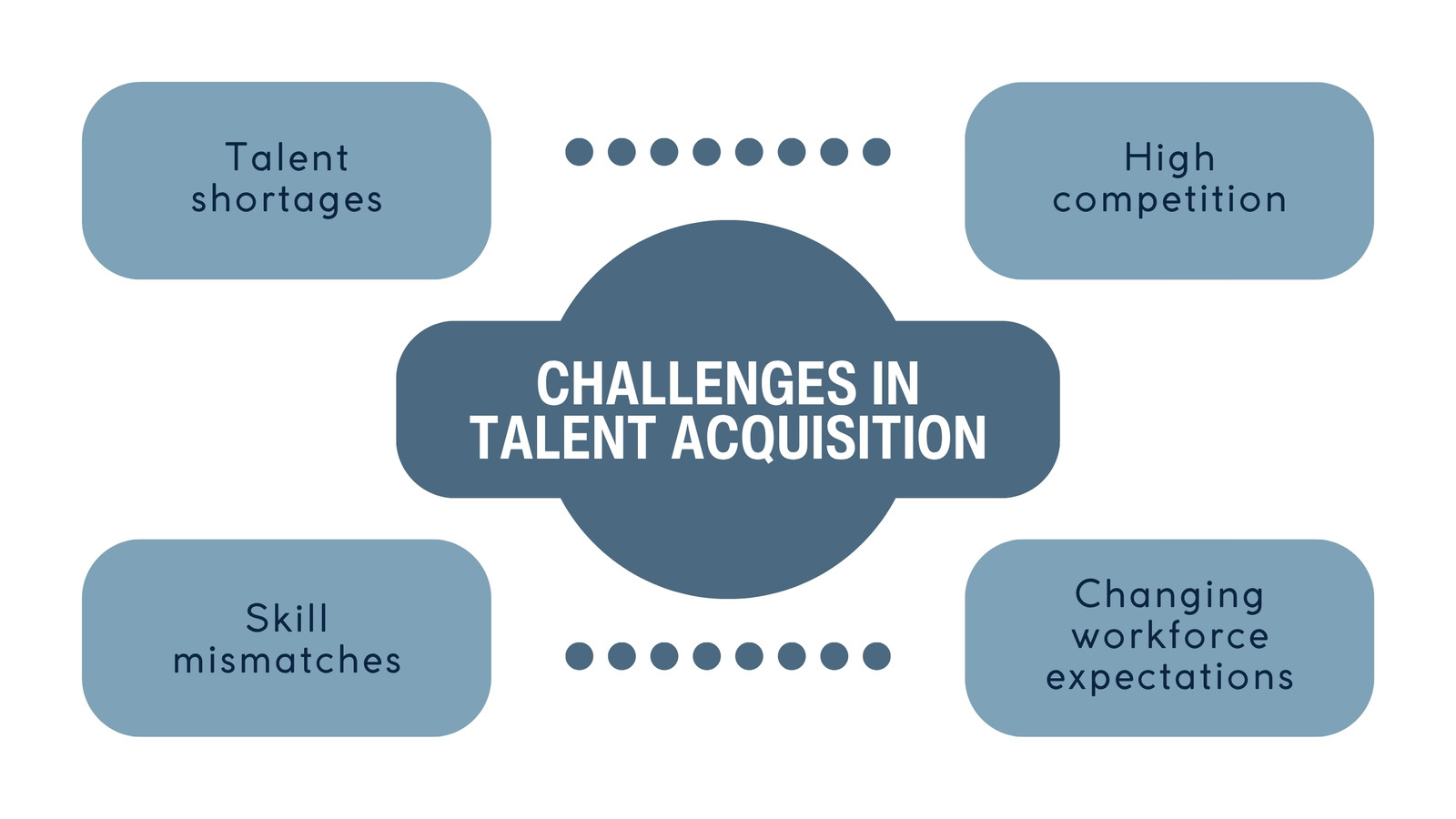 Talent shortages

High competition

CHALLENGES IN TALENT ACQUISITION

Skill mismatches

Changing workforce expectations